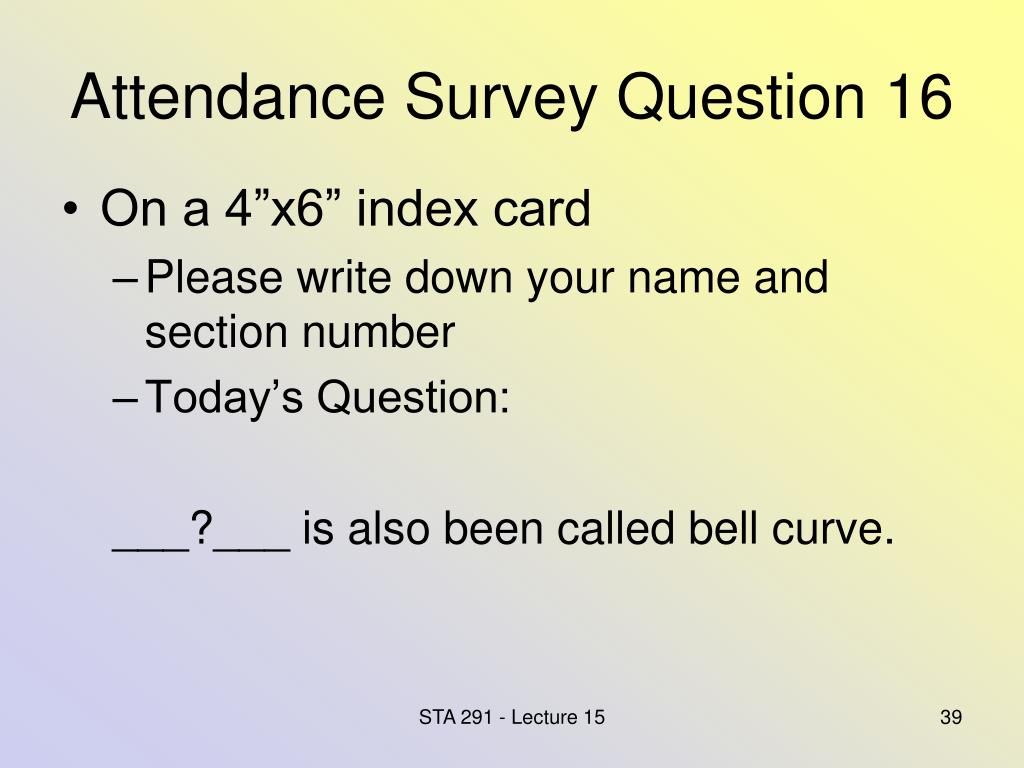 Attendance Survey Question 16

• On a 4”x6” index card
 – Please write down your name and section number
 – Today’s Question:

___?___ is also been called bell curve.

STA 291 - Lecture 15

39